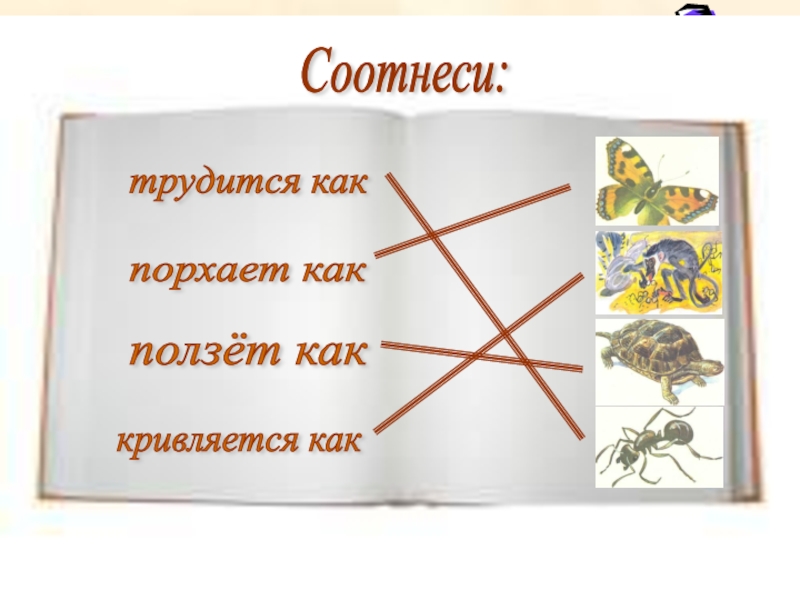 Соотнеси:

трудится как

порхает как

ползёт как

кривляется как